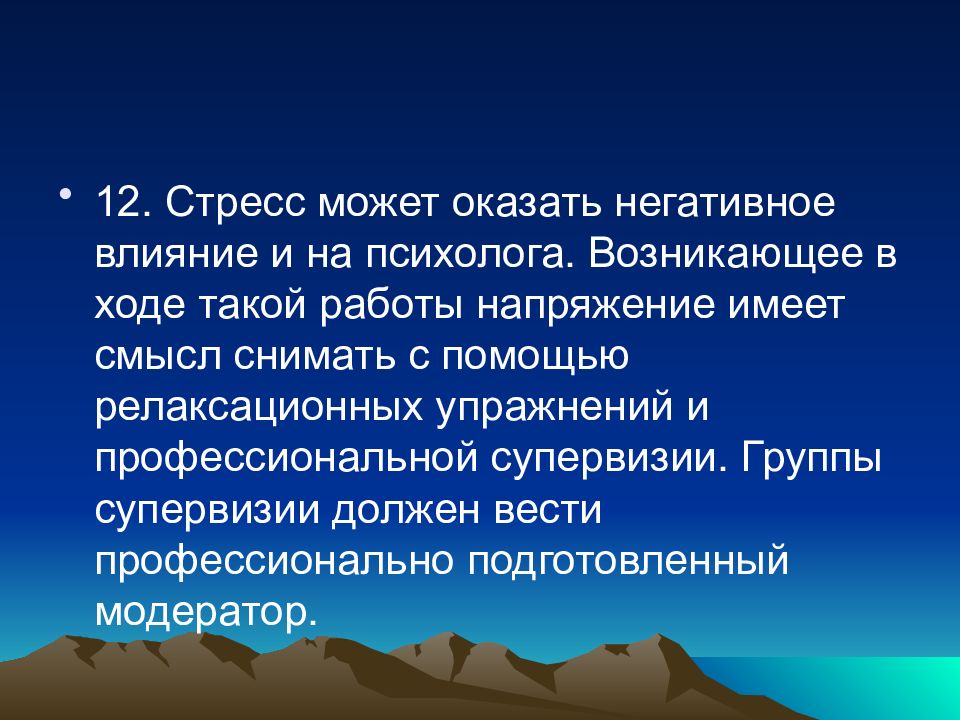 • 12. Стресс может оказать негативное влияние и на психолога. Возникающее в ходе такой работы напряжение имеет смысл снимать с помощью релаксационных упражнений и профессиональной супервизии. Группы супервизии должен вести профессионально подготовленный модератор.